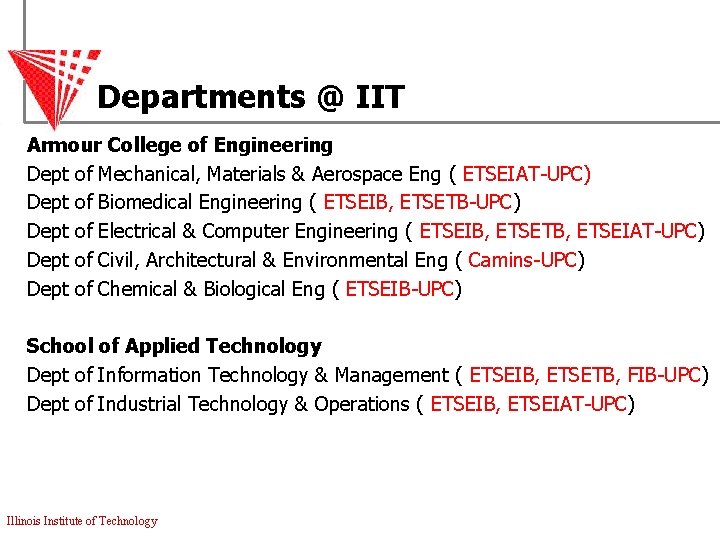 Departments @ IIT

Armour College of Engineering
Dept of Mechanical, Materials & Aerospace Eng ( ETSEIAT-UPC)
Dept of Biomedical Engineering ( ETSEIB, ETSETB-UPC)
Dept of Electrical & Computer Engineering ( ETSEIB, ETSETB, ETSEIAT-UPC)
Dept of Civil, Architectural & Environmental Eng ( Camins-UPC)
Dept of Chemical & Biological Eng ( ETSEIB-UPC)

School of Applied Technology
Dept of Information Technology & Management ( ETSEIB, ETSETB, FIB-UPC)
Dept of Industrial Technology & Operations ( ETSEIB, ETSEIAT-UPC)

Illinois Institute of Technology